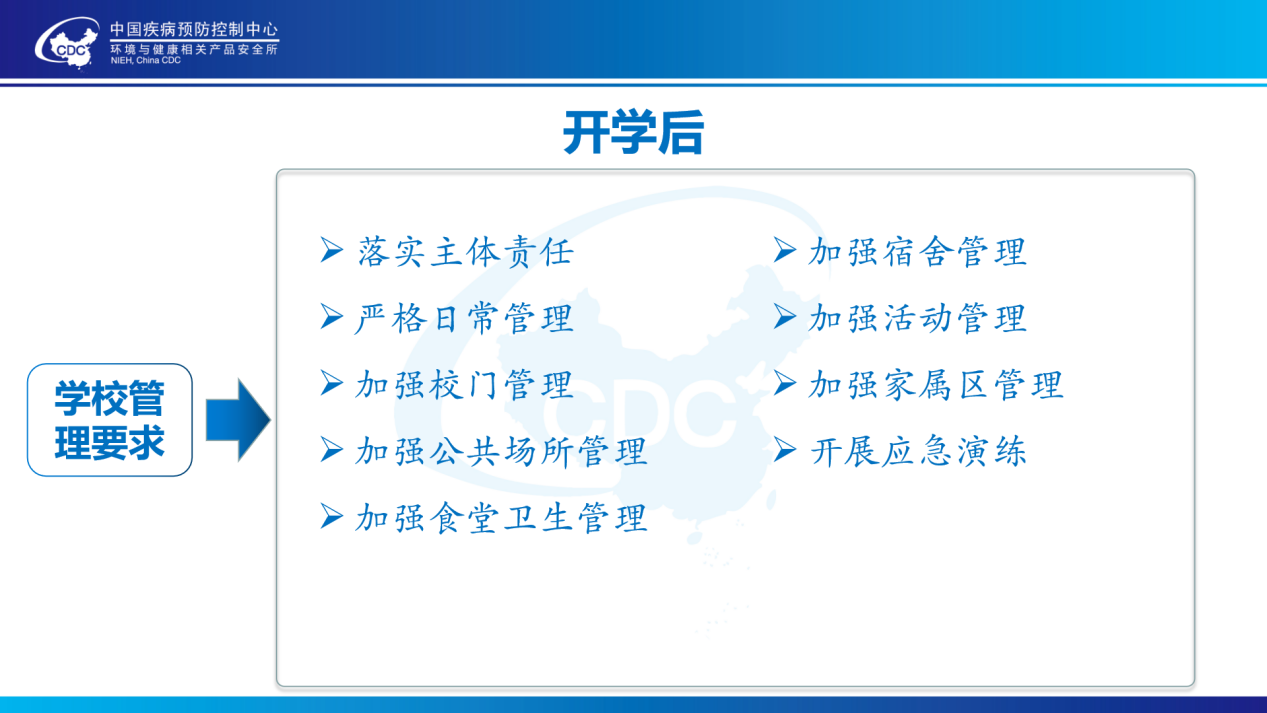 CDC
中国疾病预防控制中心
环境与健康相关产品安全所
NIEH, China CDC

开学后

学校管理要求

➢ 落实主体责任
➢ 严格日常管理
➢ 加强校门管理
➢ 加强公共场所管理
➢ 加强食堂卫生管理

➢ 加强宿舍管理
➢ 加强活动管理
➢ 加强家属区管理
➢ 开展应急演练

CDC